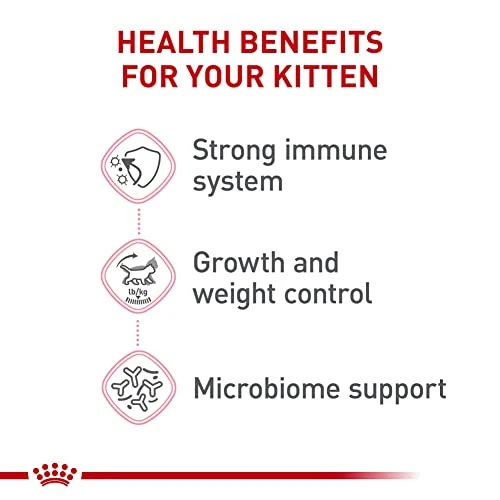 HEALTH BENEFITS FOR YOUR KITTEN

Strong immune system

lb/kg

Growth and weight control

Microbiome support